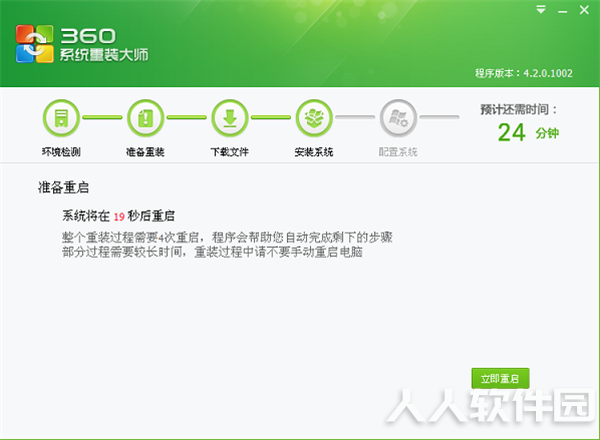 360
系统重装大师

程序版本：4.2.0.1002

环境检测
准备重装
下载文件
安装系统
配置系统

预计还需时间：
24 分钟

准备重启

系统将在 19 秒后重启

整个重装过程需要4次重启，程序会帮助您自动完成剩下的步骤
部分过程需要较长时间，重装过程中请不要手动重启电脑

立即重启

人人软件园